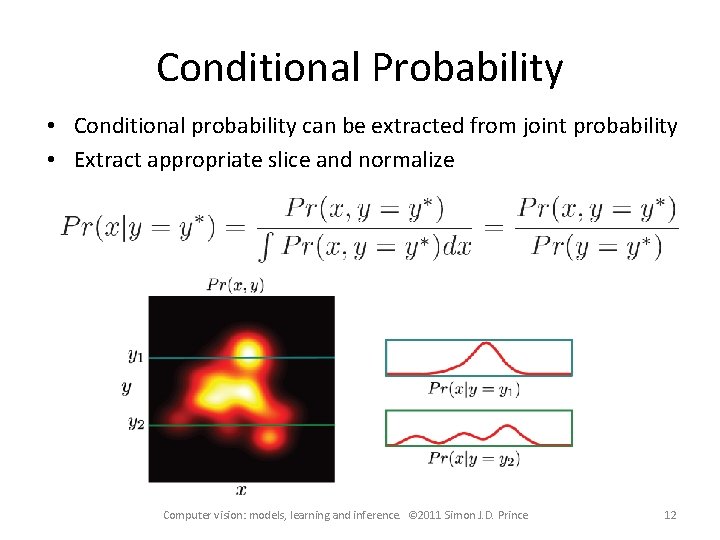 Conditional Probability

• Conditional probability can be extracted from joint probability
• Extract appropriate slice and normalize

$Pr(x|y=y^*) = \frac{Pr(x,y=y^*)}{\int Pr(x,y=y^*)dx} = \frac{Pr(x,y=y^*)}{Pr(y=y^*)}$

$Pr(x,y)$

$y_1$

$y$

$y_2$

$x$

$Pr(x|y=y_1)$

$Pr(x|y=y_2)$

Computer vision: models, learning and inference. ©2011 Simon J.D. Prince 12